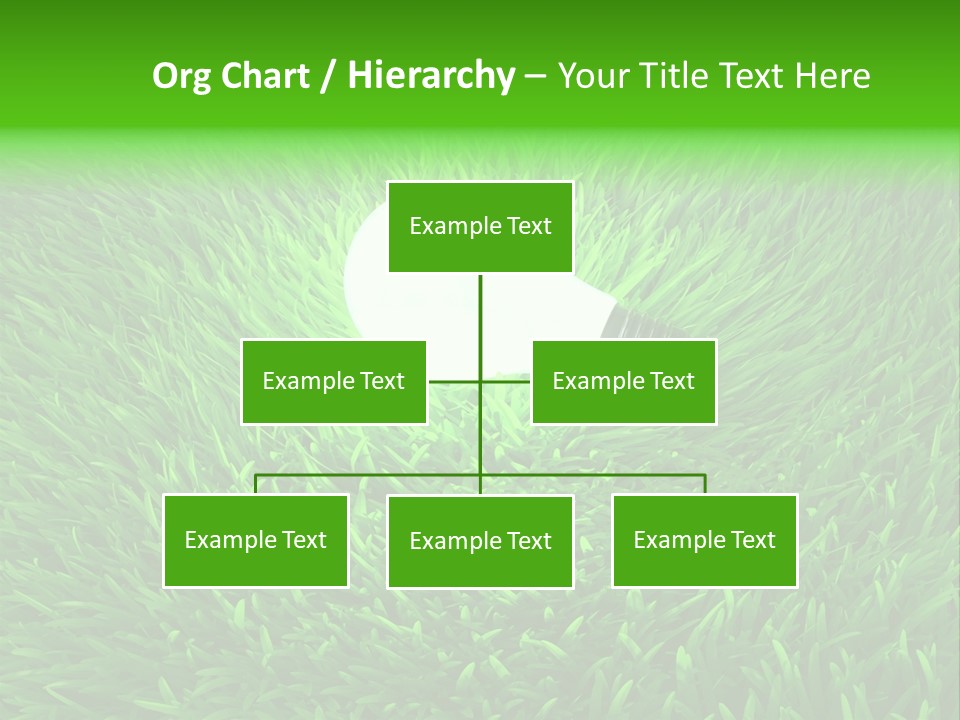 Org Chart / Hierarchy – Your Title Text Here

Example Text

Example Text

Example Text

Example Text

Example Text

Example Text